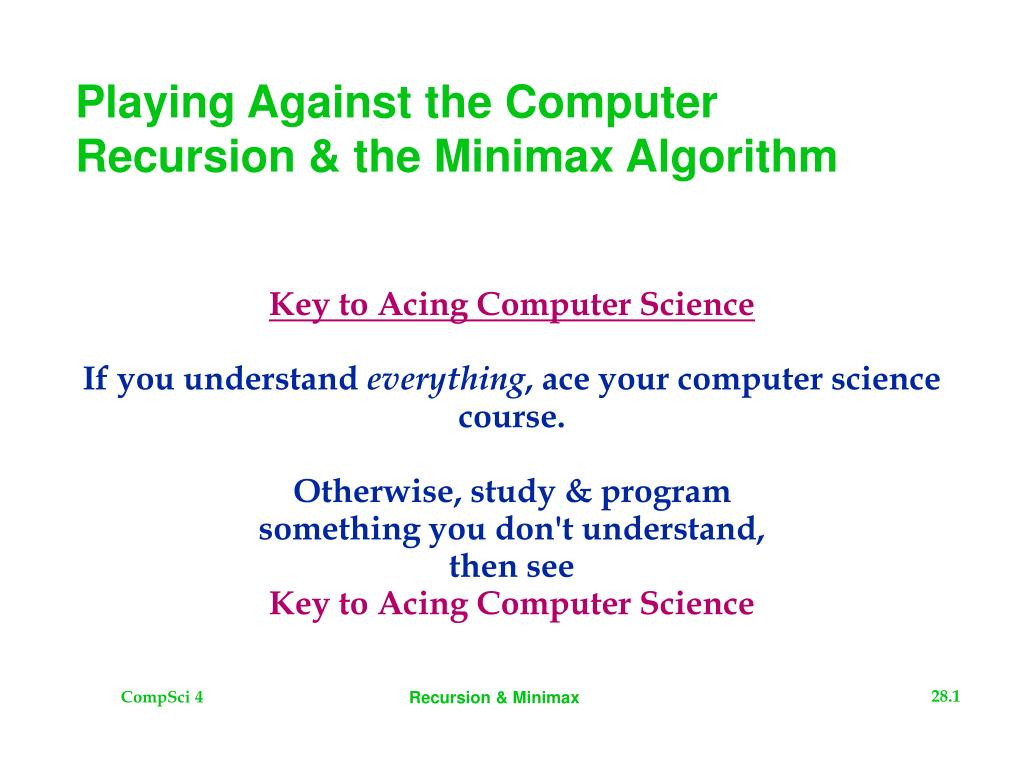 Playing Against the Computer
Recursion & the Minimax Algorithm

Key to Acing Computer Science

If you understand everything, ace your computer science course.

Otherwise, study & program something you don't understand, then see Key to Acing Computer Science

CompSci 4

Recursion & Minimax

28.1